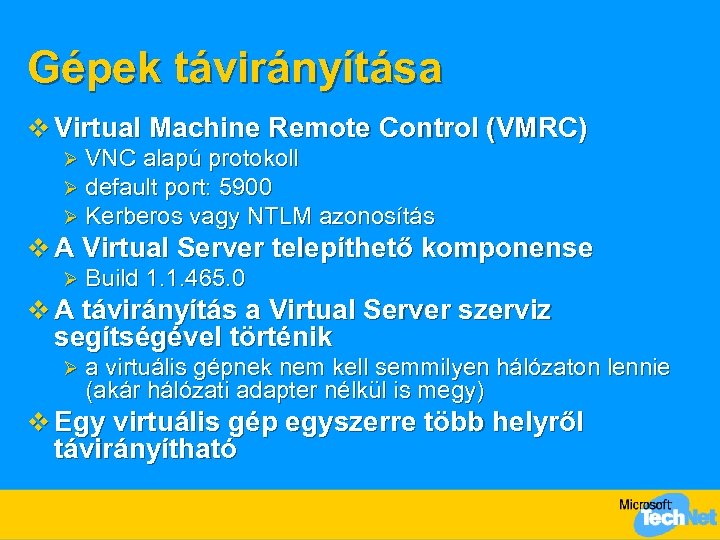 Gépek távirányítása

❖ Virtual Machine Remote Control (VMRC)
➢ VNC alapú protokoll
➢ default port: 5900
➢ Kerberos vagy NTLM azonosítás

❖ A Virtual Server telepíthető komponense
➢ Build 1.1.465.0

❖ A távirányítás a Virtual Server szerviz segítségével történik
➢ a virtuális gépnek nem kell semmilyen hálózaton lennie (akár hálózati adapter nélkül is megy)

❖ Egy virtuális gép egyszerre több helyről távirányítható

Microsoft TechNet